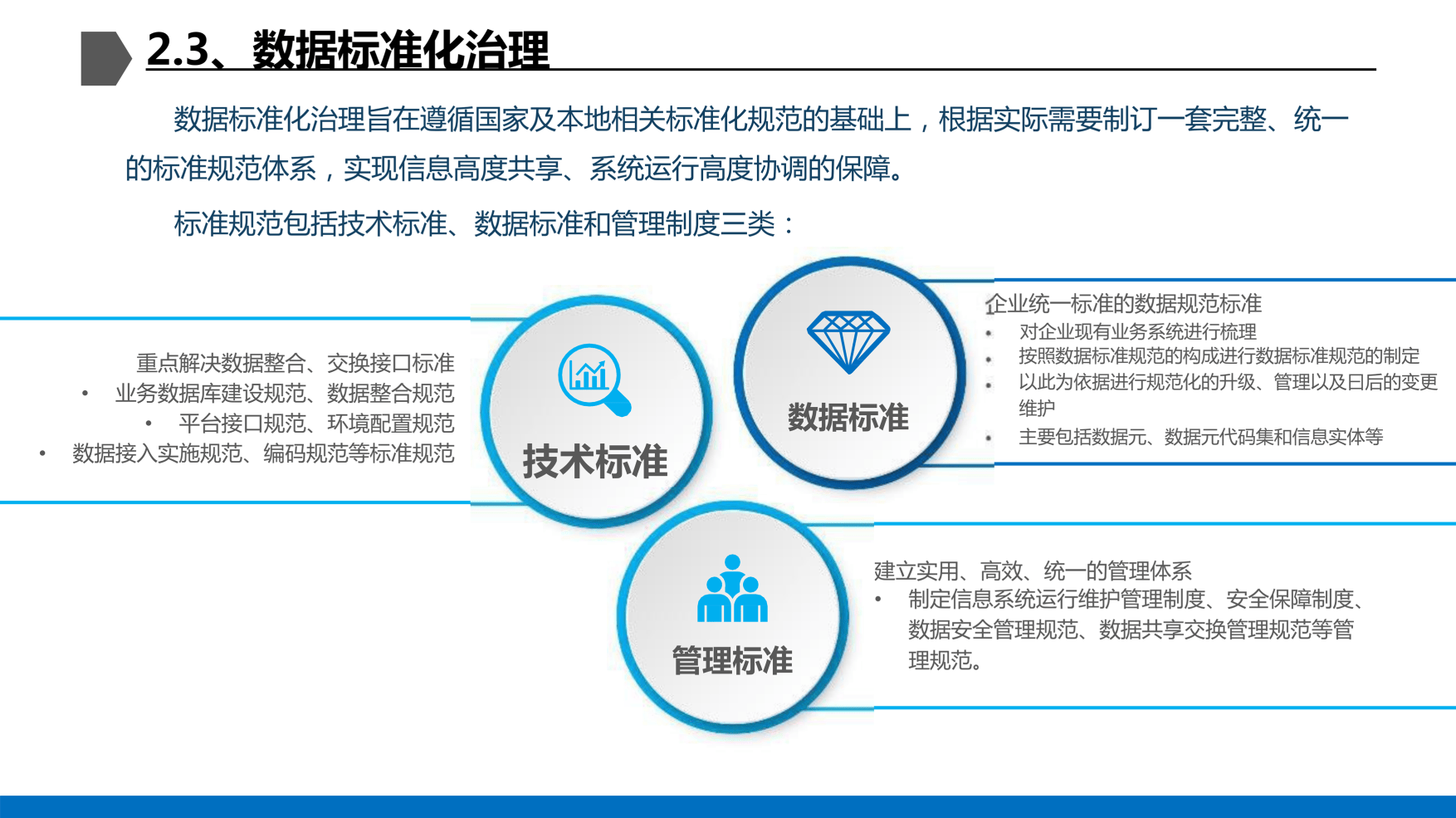 2.3、数据标准化治理

数据标准化治理旨在遵循国家及本地相关标准化规范的基础上，根据实际需要制订一套完整、统一的标准规范体系，实现信息高度共享、系统运行高度协调的保障。

标准规范包括技术标准、数据标准和管理制度三类：

重点解决数据整合、交换接口标准
• 业务数据库建设规范、数据整合规范
• 平台接口规范、环境配置规范
• 数据接入实施规范、编码规范等标准规范

技术标准

数据标准

企业统一标准的数据规范标准
• 对企业现有业务系统进行梳理
• 按照数据标准规范的构成进行数据标准规范的制定
• 以此为依据进行规范化的升级、管理以及日后的变更维护
• 主要包括数据元、数据元代码集和信息实体等

管理标准

建立实用、高效、统一的管理体系
• 制定信息系统运行维护管理制度、安全保障制度、数据安全管理规范、数据共享交换管理规范等管理规范。